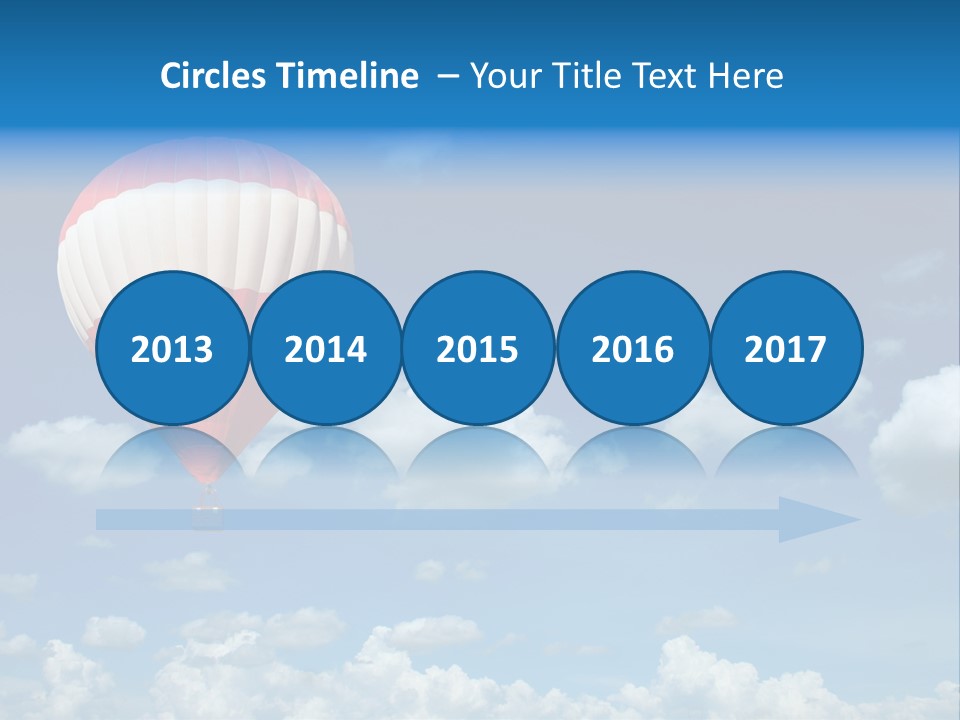 Circles Timeline – Your Title Text Here

2013 2014 2015 2016 2017